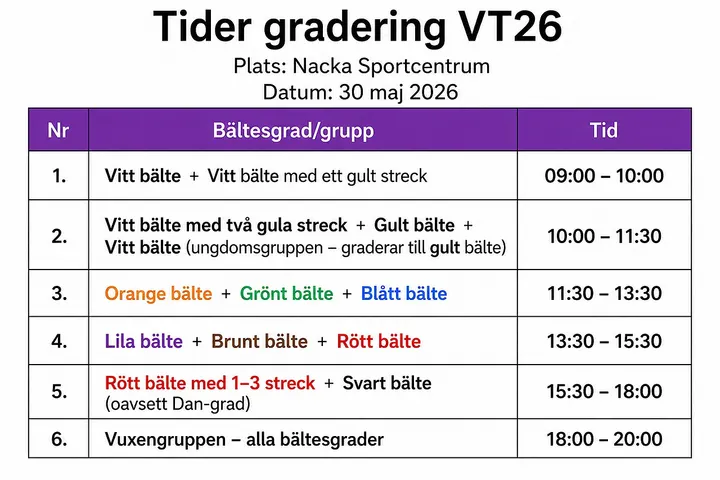 Tider gradering VT26

Plats: Nacka Sportcentrum

Datum: 30 maj 2026

| Nr | Bältesgrad/grupp | Tid |
|---|---|---|
| 1. | Vitt bälte + Vitt bälte med ett gult streck | 09:00 – 10:00 |
| 2. | Vitt bälte med två gula streck + Gult bälte + Vitt bälte (ungdomsgruppen – graderar till gult bälte) | 10:00 – 11:30 |
| 3. | Orange bälte + Grönt bälte + Blått bälte | 11:30 – 13:30 |
| 4. | Lila bälte + Brunt bälte + Rött bälte | 13:30 – 15:30 |
| 5. | Rött bälte med 1–3 streck + Svart bälte (oavsett Dan-grad) | 15:30 – 18:00 |
| 6. | Vuxengruppen – alla bältesgrader | 18:00 – 20:00 |